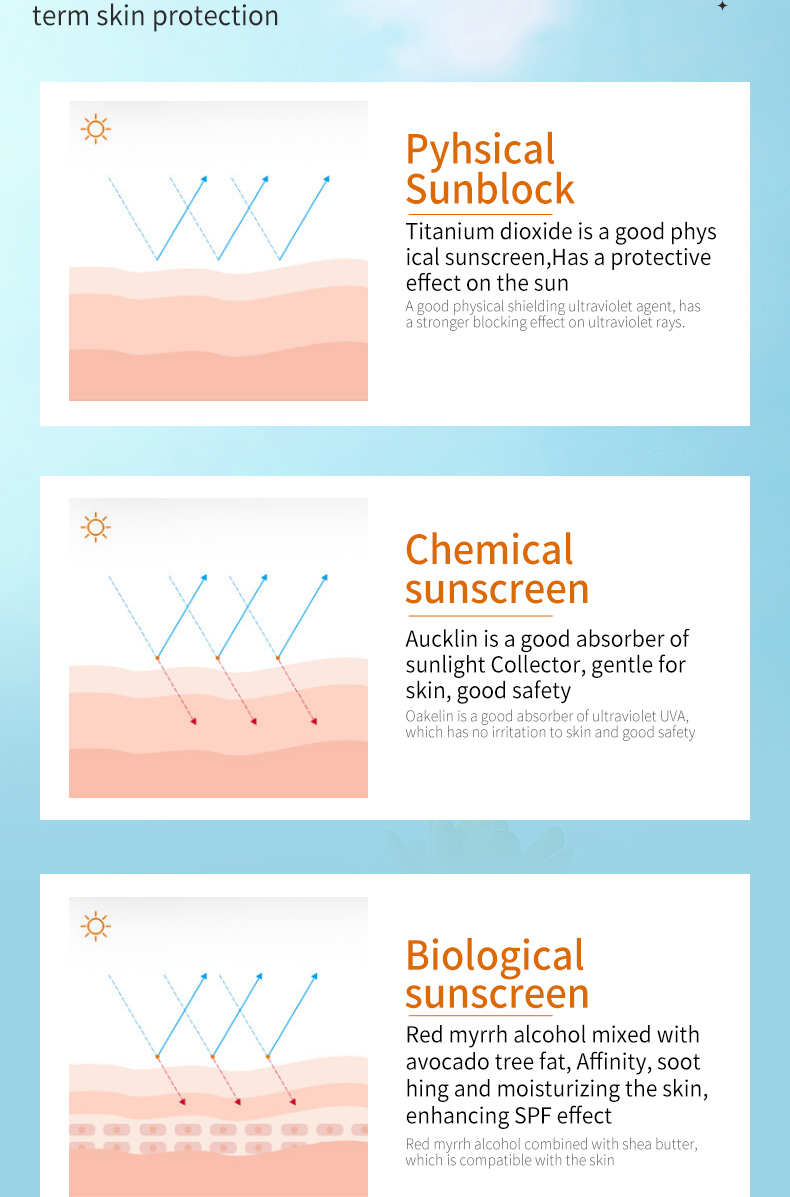 term skin protection

Pyhsical Sunblock

Titanium dioxide is a good phys ical sunscreen,Has a protective effect on the sun

A good physical shielding ultraviolet agent, has a stronger blocking effect on ultraviolet rays.

Chemical sunscreen

Aucklin is a good absorber of sunlight Collector, gentle for skin, good safety

Oakelin is a good absorber of ultraviolet UVA, which has no irritation to skin and good safety

Biological sunscreen

Red myrrh alcohol mixed with avocado tree fat, Affinity, soot hing and moisturizing the skin, enhancing SPF effect

Red myrrh alcohol combined with shea butter, which is compatible with the skin